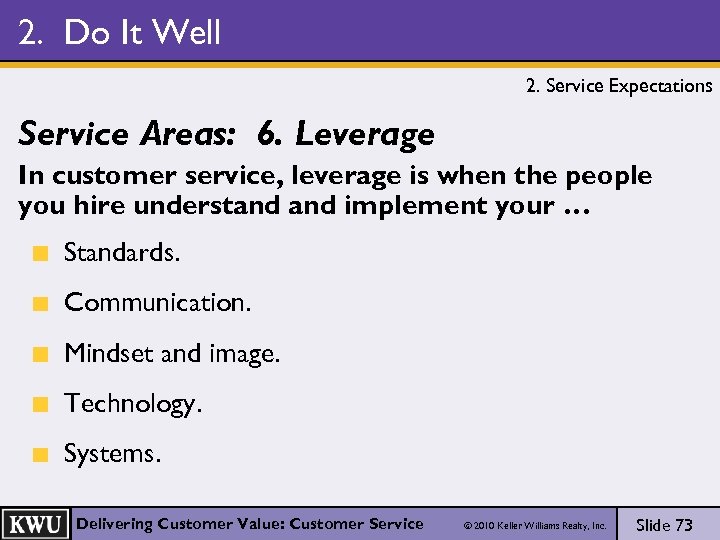 2. Do It Well

2. Service Expectations

Service Areas: 6. Leverage

In customer service, leverage is when the people you hire understand and implement your …

- Standards.
- Communication.
- Mindset and image.
- Technology.
- Systems.

KWU Delivering Customer Value: Customer Service © 2010 Keller Williams Realty, Inc. Slide 73